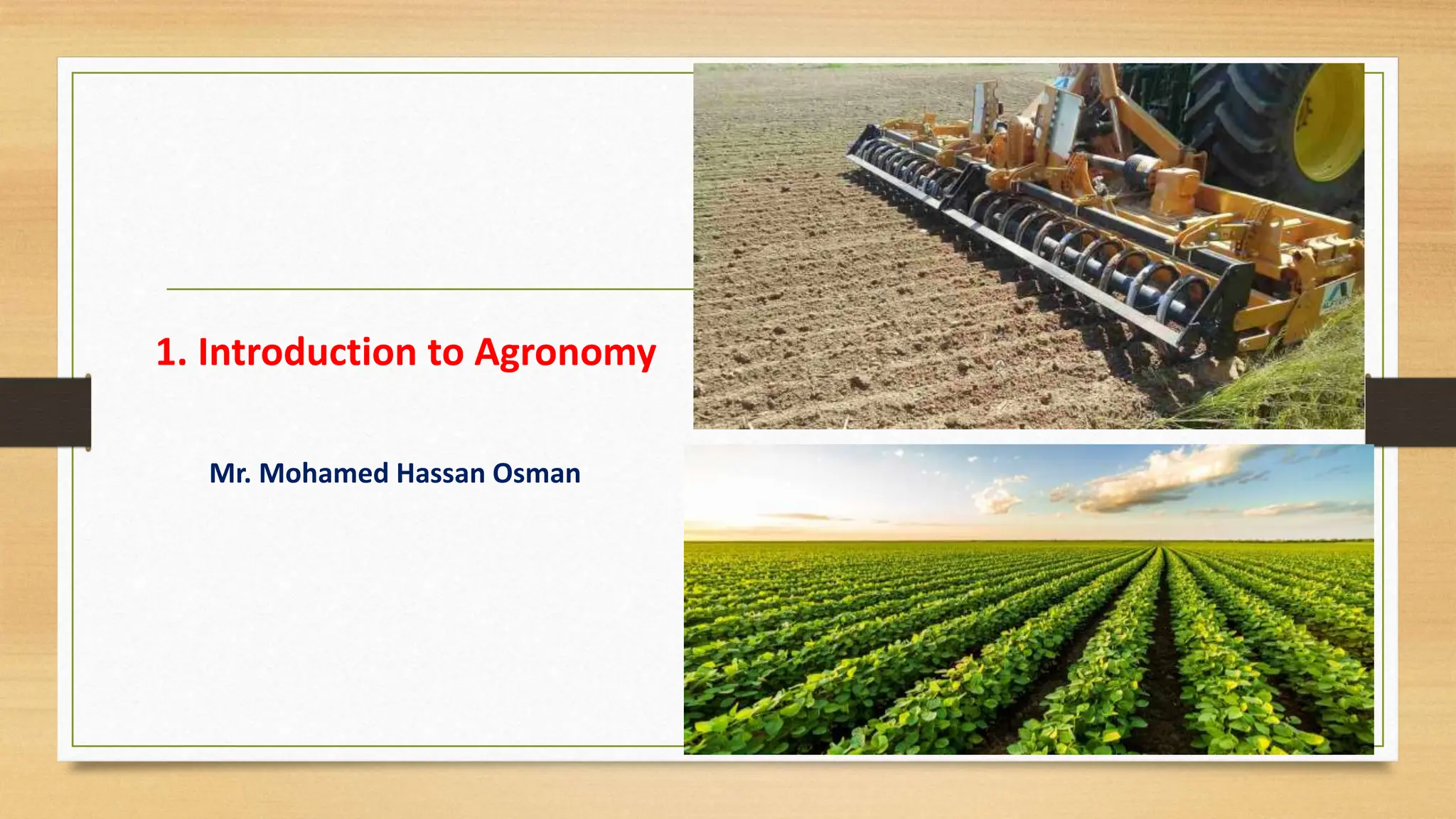 1. Introduction to Agronomy

Mr. Mohamed Hassan Osman